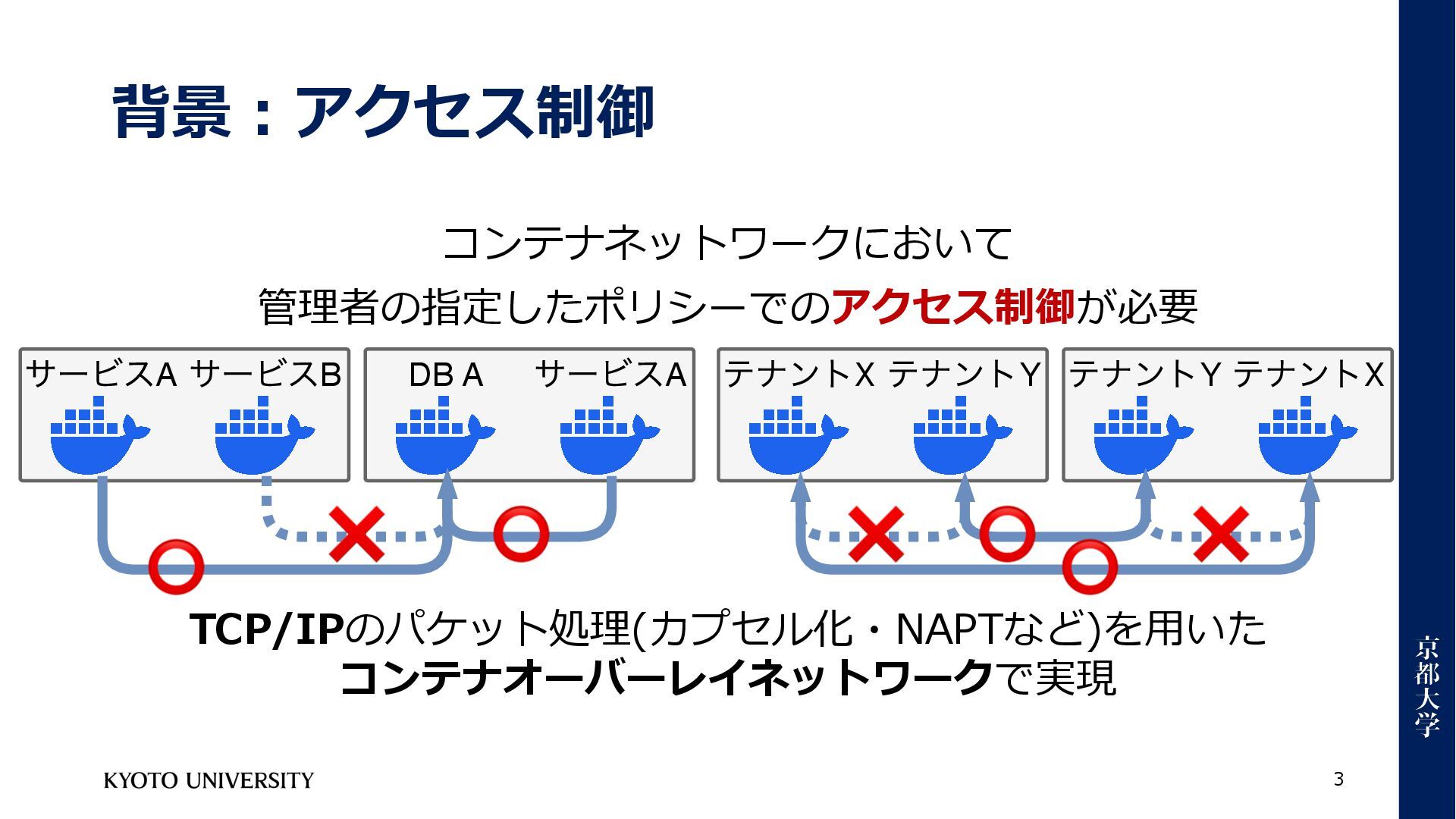 背景：アクセス制御

コンテナネットワークにおいて
管理者の指定したポリシーでのアクセス制御が必要

サービスA サービスB

DB A サービスA

テナントX テナントY

テナントY テナントX

TCP/IPのパケット処理(カプセル化・NAPTなど)を用いた
コンテナオーバーレイネットワークで実現

KYOTO UNIVERSITY

3

京都大学